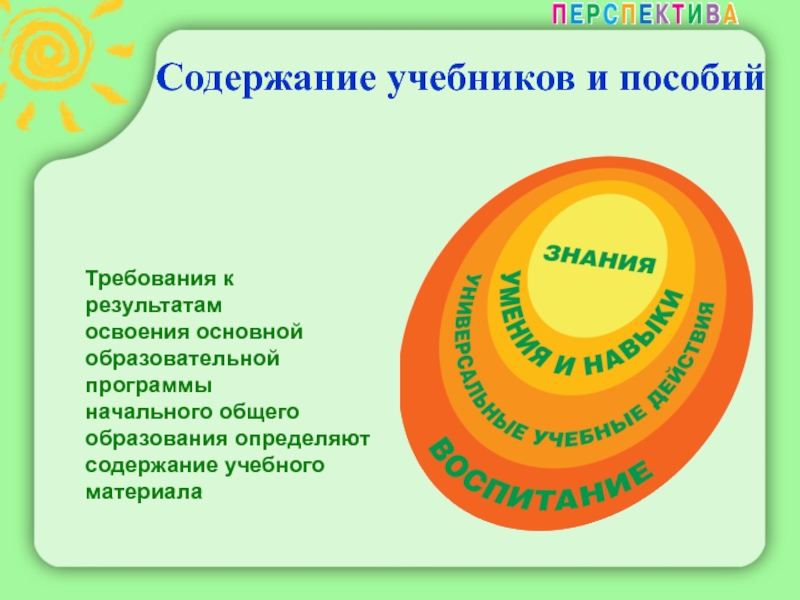 ПЕРСПЕКТИВА

Содержание учебников и пособий

Требования к результатам освоения основной образовательной программы начального общего образования определяют содержание учебного материала

ЗНАНИЯ

УМЕНИЯ И НАВЫКИ

УНИВЕРСАЛЬНЫЕ УЧЕБНЫЕ ДЕЙСТВИЯ

ВОСПИТАНИЕ